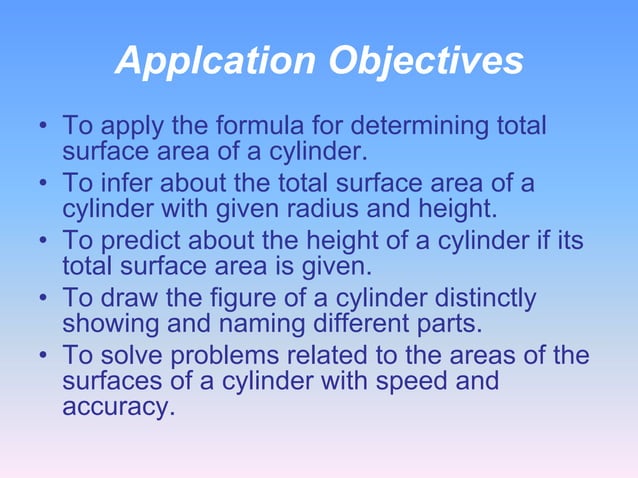 Applcation Objectives

• To apply the formula for determining total surface area of a cylinder.
• To infer about the total surface area of a cylinder with given radius and height.
• To predict about the height of a cylinder if its total surface area is given.
• To draw the figure of a cylinder distinctly showing and naming different parts.
• To solve problems related to the areas of the surfaces of a cylinder with speed and accuracy.